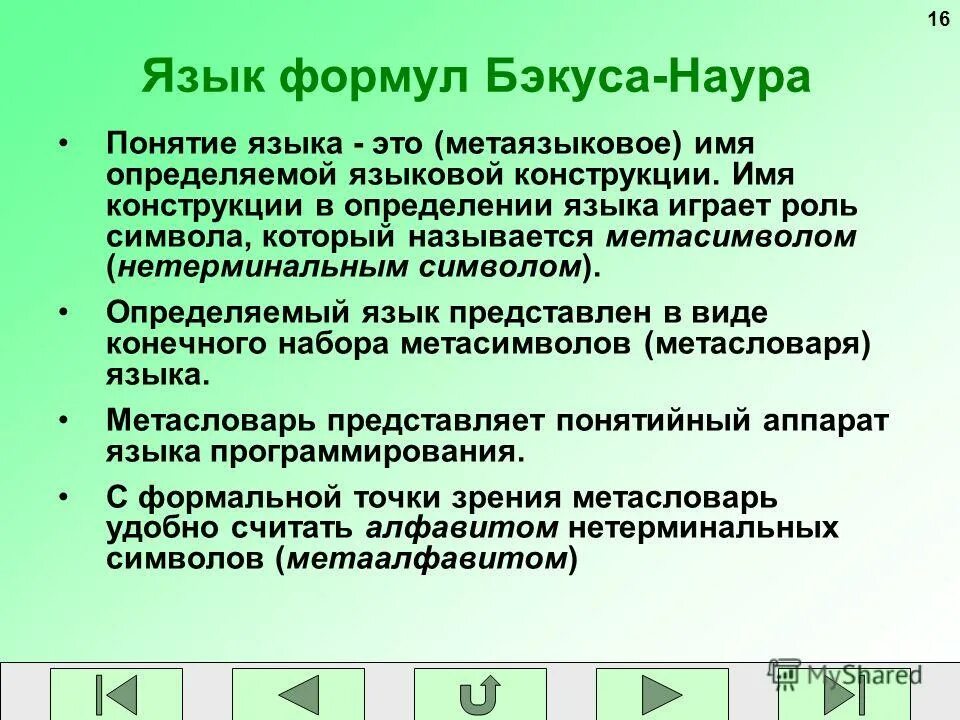 16

Язык формул Бэкуса-Наура

• Понятие языка - это (метаязыковое) имя определяемой языковой конструкции. Имя конструкции в определении языка играет роль символа, который называется метасимволом (нетерминальным символом).

• Определяемый язык представлен в виде конечного набора метасимволов (метасловаря) языка.

• Метасловарь представляет понятийный аппарат языка программирования.

• С формальной точки зрения метасловарь удобно считать алфавитом нетерминальных символов (метаалфавитом)

MyShared